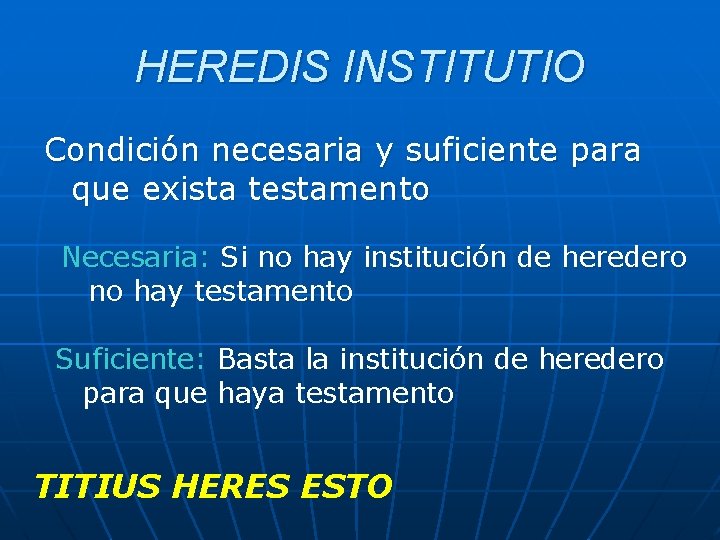 HEREDIS INSTITUTIO

Condición necesaria y suficiente para que exista testamento

Necesaria: Si no hay institución de heredero no hay testamento

Suficiente: Basta la institución de heredero para que haya testamento

TITIUS HERES ESTO